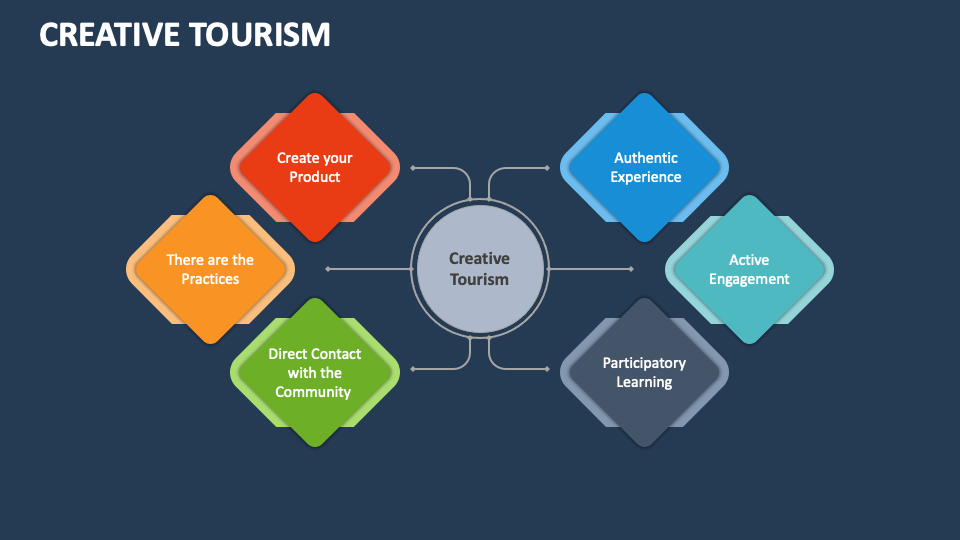 CREATIVE TOURISM

Create your Product

There are the Practices

Direct Contact with the Community

Creative Tourism

Authentic Experience

Active Engagement

Participatory Learning